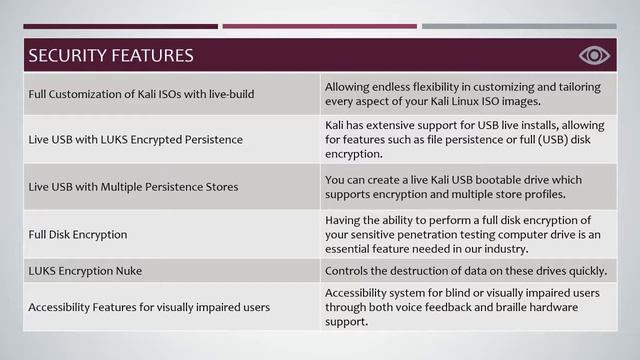 SECURITY FEATURES

| | |
|---|---|
| Full Customization of Kali ISOs with live-build | Allowing endless flexibility in customizing and tailoring every aspect of your Kali Linux ISO images. |
| Live USB with LUKS Encrypted Persistence | Kali has extensive support for USB live installs, allowing for features such as file persistence or full (USB) disk encryption. |
| Live USB with Multiple Persistence Stores | You can create a live Kali USB bootable drive which supports encryption and multiple store profiles. |
| Full Disk Encryption | Having the ability to perform a full disk encryption of your sensitive penetration testing computer drive is an essential feature needed in our industry. |
| LUKS Encryption Nuke | Controls the destruction of data on these drives quickly. |
| Accessibility Features for visually impaired users | Accessibility system for blind or visually impaired users through both voice feedback and braille hardware support. |